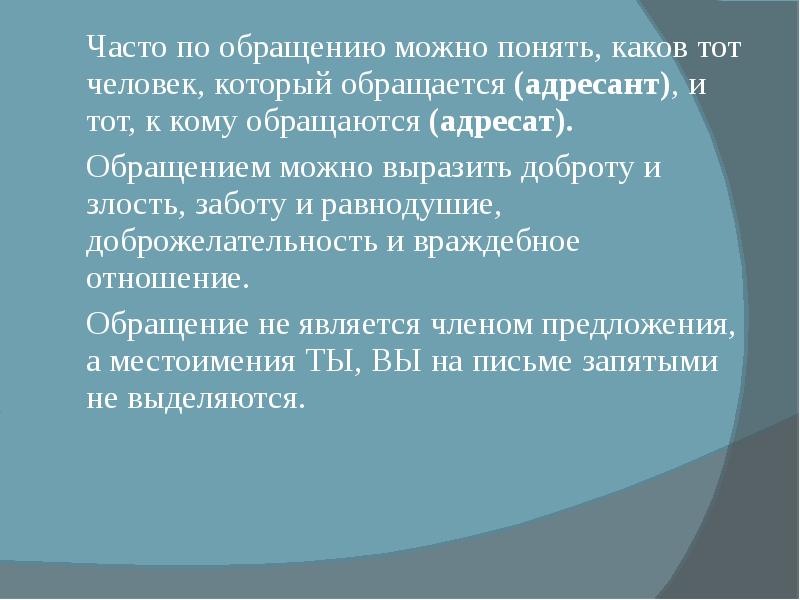 Часто по обращению можно понять, каков тот человек, который обращается (адресант), и тот, к кому обращаются (адресат).

Обращением можно выразить доброту и злость, заботу и равнодушие, доброжелательность и враждебное отношение.

Обращение не является членом предложения, а местоимения ТЫ, ВЫ на письме запятыми не выделяются.